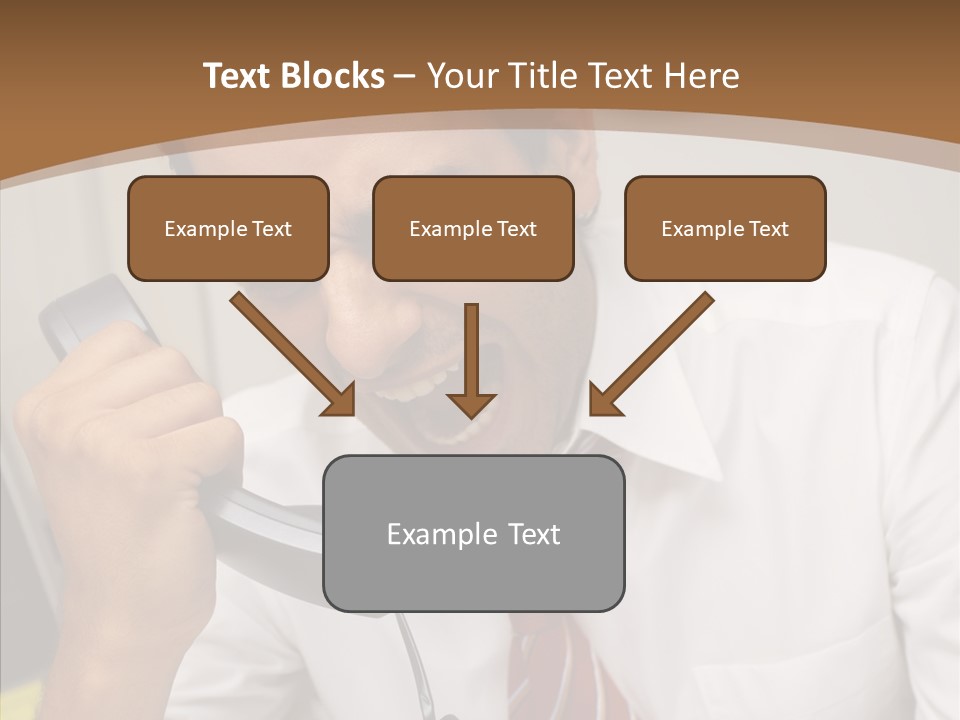 Text Blocks – Your Title Text Here

Example Text

Example Text

Example Text

Example Text